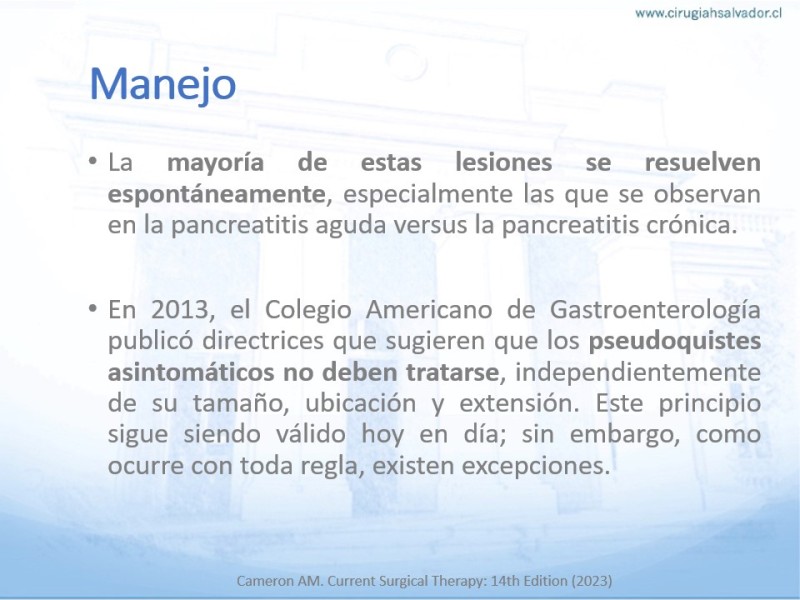 www.cirugiahsalvador.cl

Manejo

• La mayoría de estas lesiones se resuelven espontáneamente, especialmente las que se observan en la pancreatitis aguda versus la pancreatitis crónica.

• En 2013, el Colegio Americano de Gastroenterología publicó directrices que sugieren que los pseudoquistes asintomáticos no deben tratarse, independientemente de su tamaño, ubicación y extensión. Este principio sigue siendo válido hoy en día; sin embargo, como ocurre con toda regla, existen excepciones.

Cameron AM. Current Surgical Therapy: 14th Edition (2023)